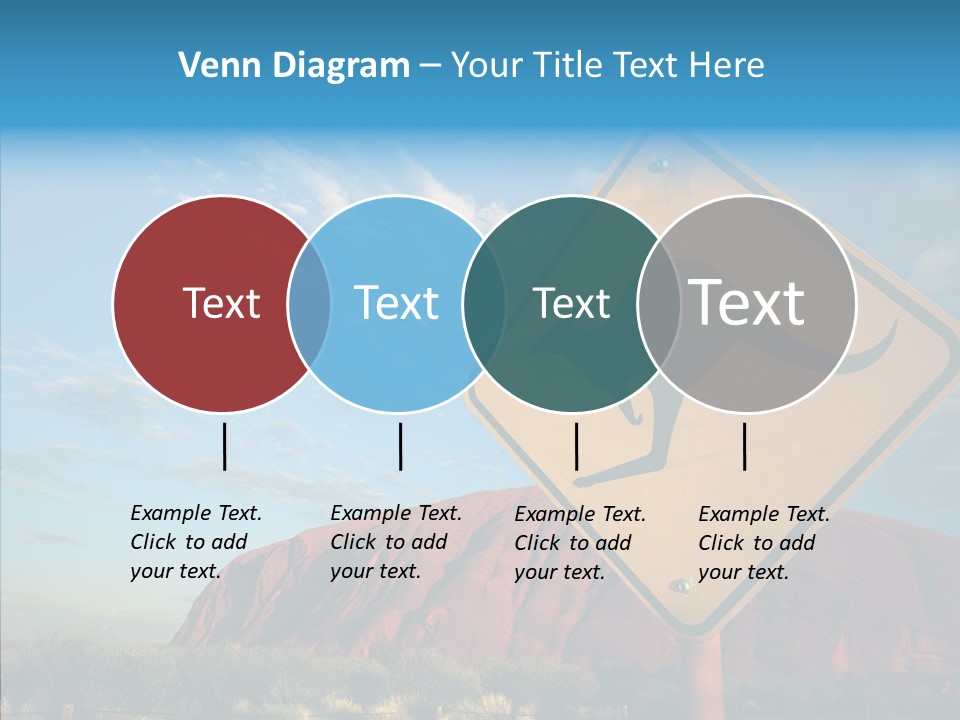 Venn Diagram – Your Title Text Here

Text

Text

Text

Text

Example Text. Click to add your text.

Example Text. Click to add your text.

Example Text. Click to add your text.

Example Text. Click to add your text.